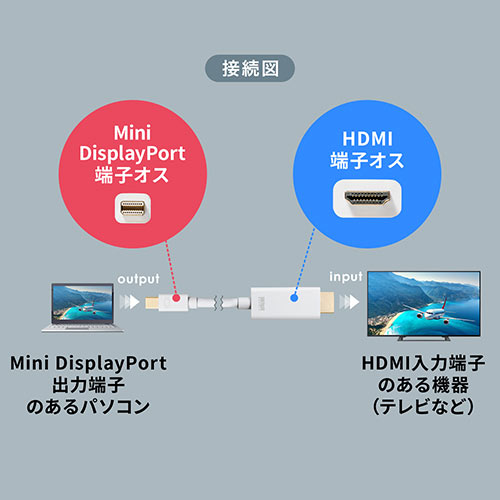 接続図

Mini DisplayPort 端子オス

HDMI 端子オス

output

input

Mini DisplayPort 出力端子 のあるパソコン

HDMI入力端子 のある機器 （テレビなど）